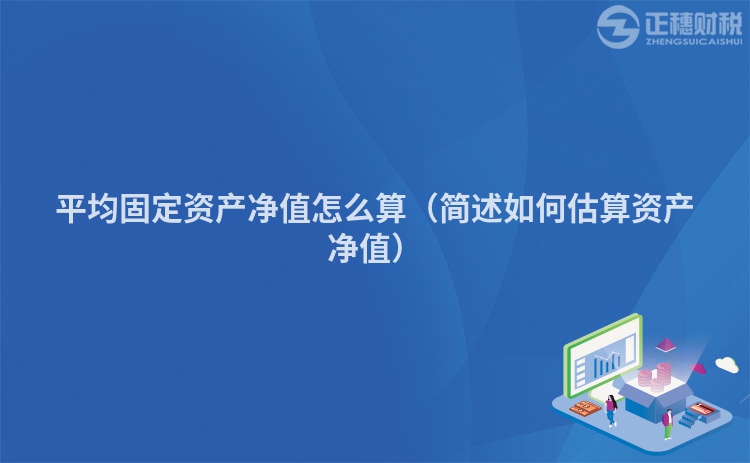 正穗财税
ZHENGSUICAISHUI

平均固定资产净值怎么算（简述如何估算资产净值）